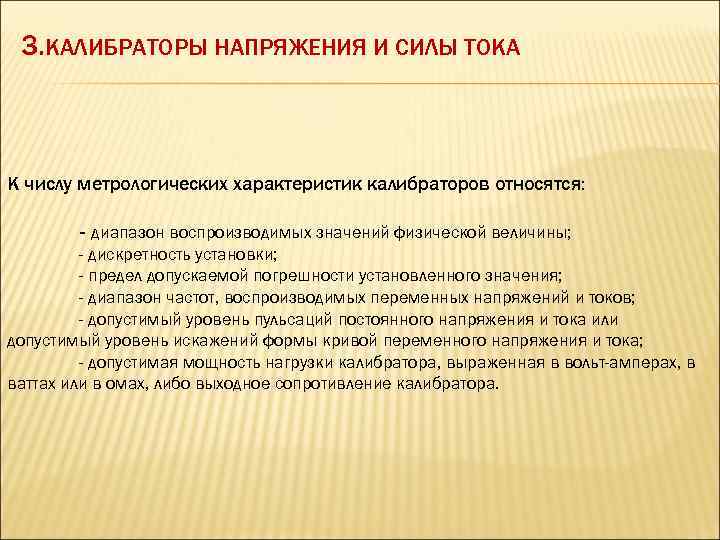 3.КАЛИБРАТОРЫ НАПРЯЖЕНИЯ И СИЛЫ ТОКА

К числу метрологических характеристик калибраторов относятся:

- диапазон воспроизводимых значений физической величины;
- дискретность установки;
- предел допускаемой погрешности установленного значения;
- диапазон частот, воспроизводимых переменных напряжений и токов;
- допустимый уровень пульсаций постоянного напряжения и тока или допустимый уровень искажений формы кривой переменного напряжения и тока;
- допустимая мощность нагрузки калибратора, выраженная в вольт-амперах, в ваттах или в омах, либо выходное сопротивление калибратора.